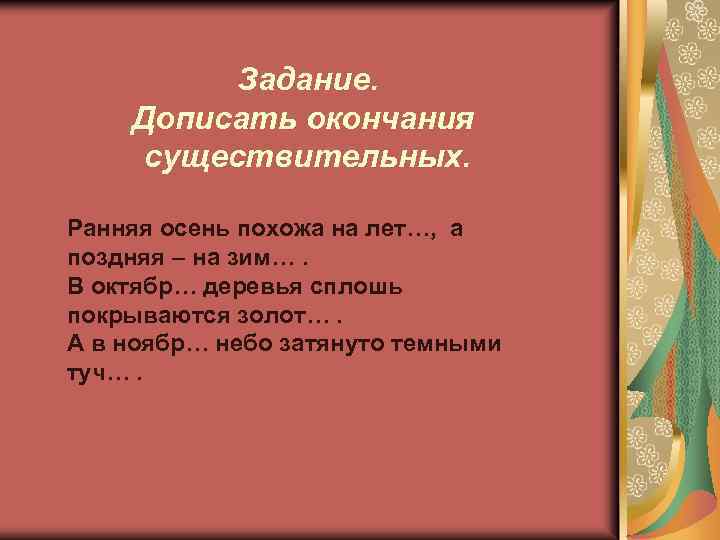 Задание.
Дописать окончания существительных.

Ранняя осень похожа на лет…, а поздняя – на зим… .
В октябр… деревья сплошь покрываются золот… .
А в ноябр… небо затянуто темными туч… .